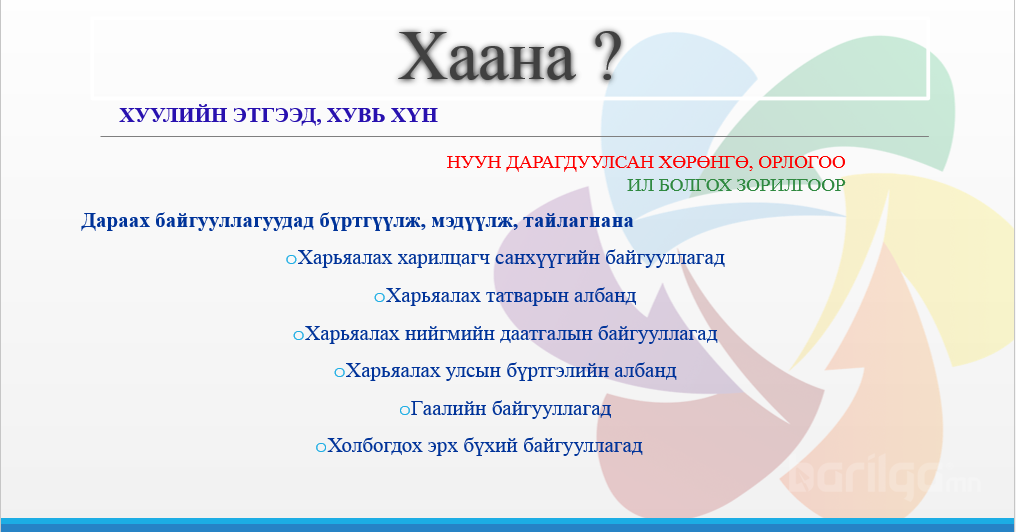 Хаана ?

ХУУЛИЙН ЭТГЭЭД, ХУВЬ ХҮН

НУУН ДАРАГДУУЛСАН ХӨРӨНГӨ, ОРЛОГОО ИЛ БОЛГОХ ЗОРИЛГООР

Дараах байгууллагуудад бүртгүүлж, мэдүүлж, тайлагнана

oХарьяалах харилцагч санхүүгийн байгууллагад

oХарьяалах татварын албанд

oХарьяалах нийгмийн даатгалын байгууллагад

oХарьяалах улсын бүртгэлийн албанд

oГаалийн байгууллагад

oХолбогдох эрх бүхий байгууллагад

barilga.mn